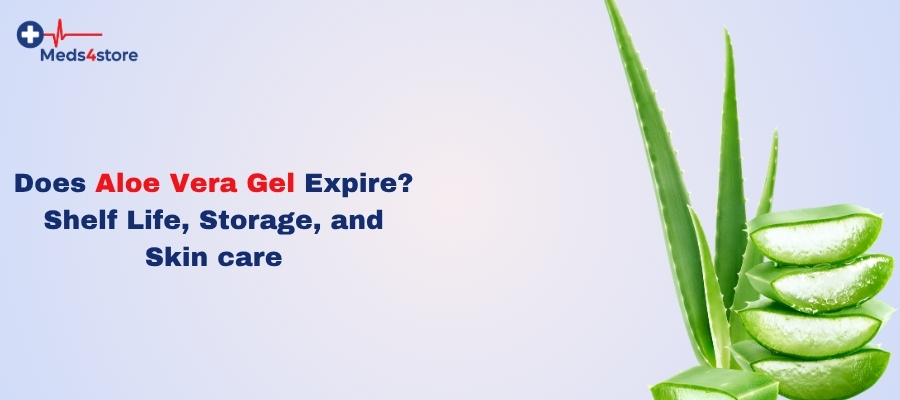 Meds4store

Does Aloe Vera Gel Expire? Shelf Life, Storage, and Skin care